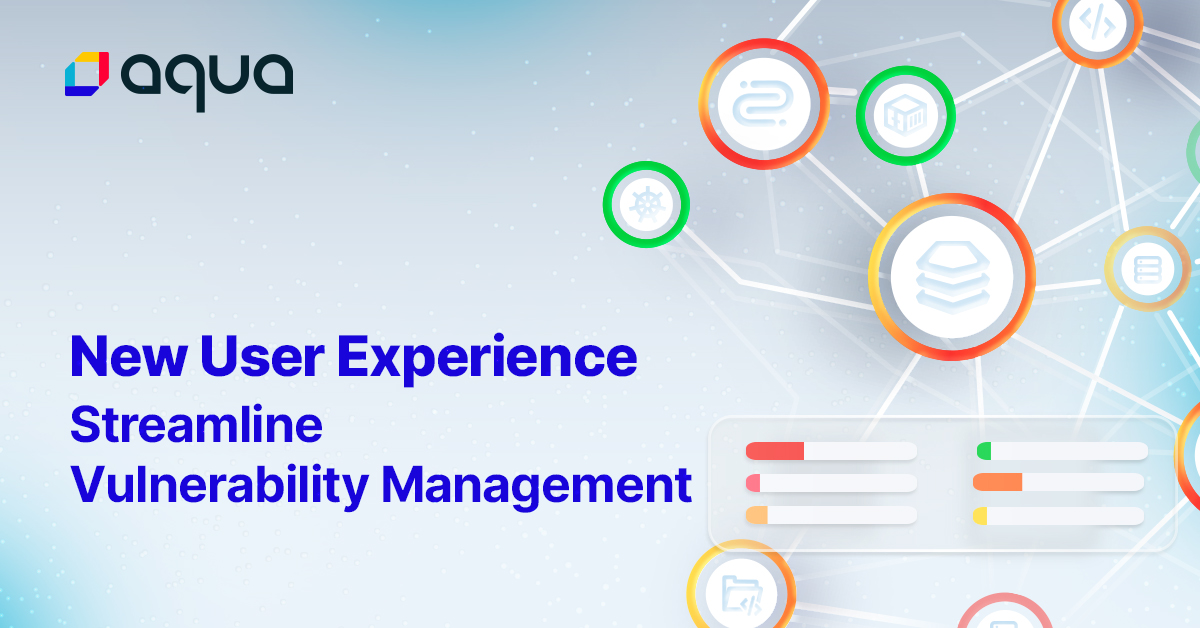 aqua

New User Experience
Streamline
Vulnerability Management